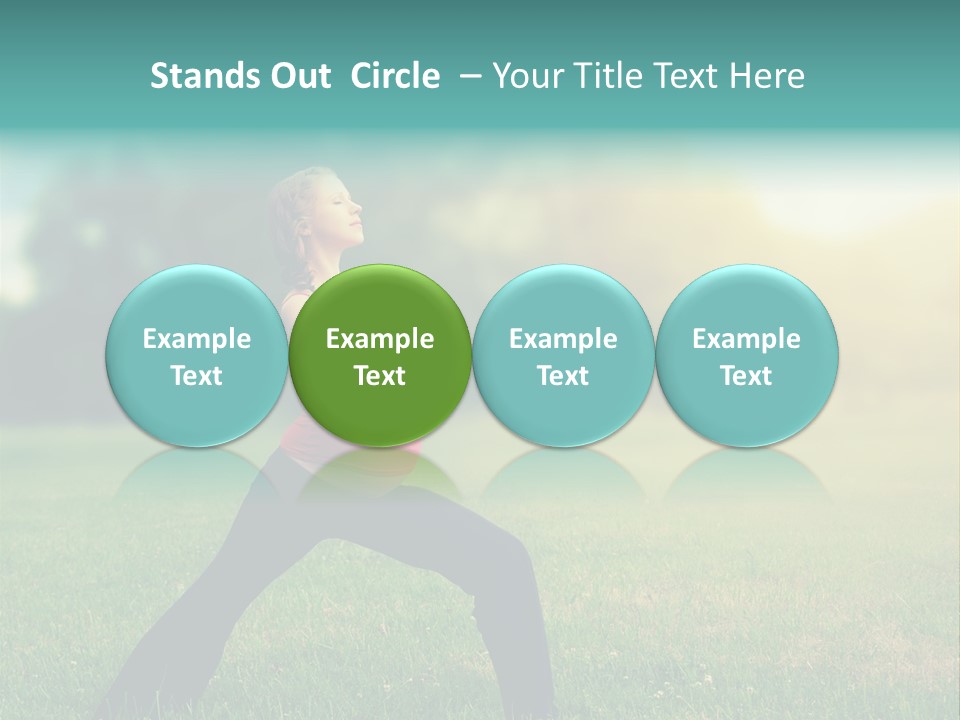 Stands Out Circle – Your Title Text Here

Example Text

Example Text

Example Text

Example Text